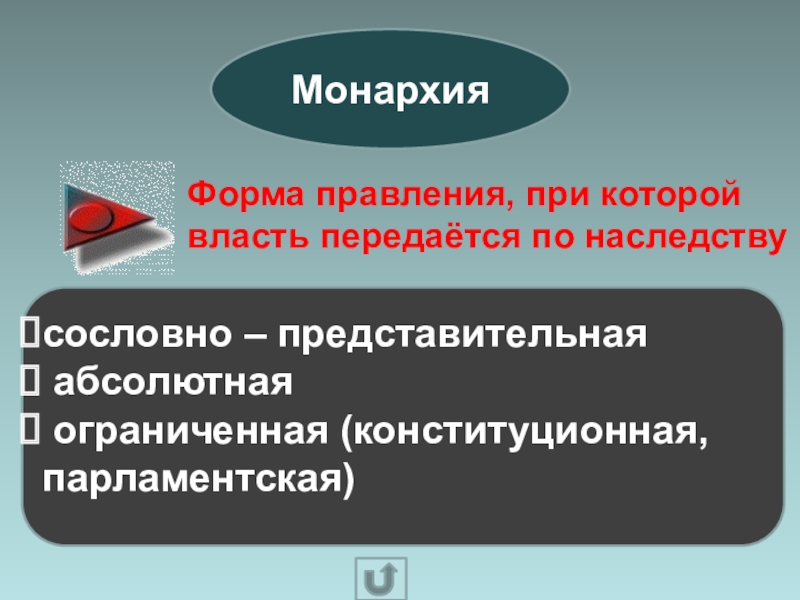 Монархия

Форма правления, при которой власть передаётся по наследству

сословно – представительная
абсолютная
ограниченная (конституционная, парламентская)